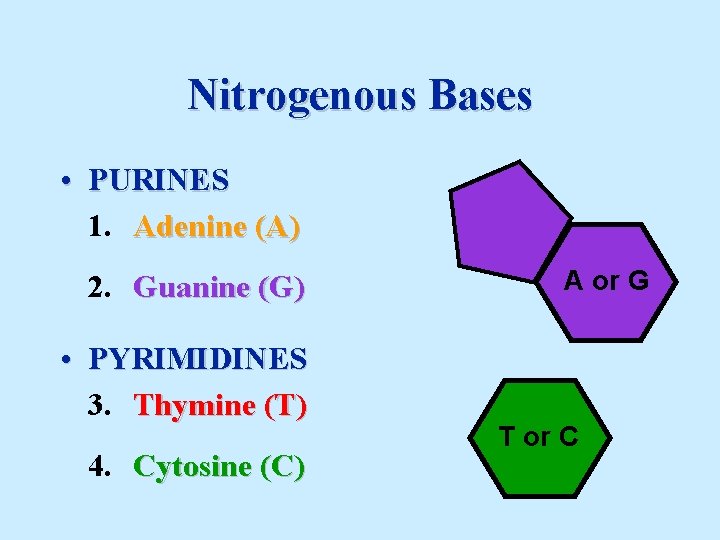 Nitrogenous Bases

• PURINES
1. Adenine (A)
2. Guanine (G)

• PYRIMIDINES
3. Thymine (T)
4. Cytosine (C)

A or G

T or C